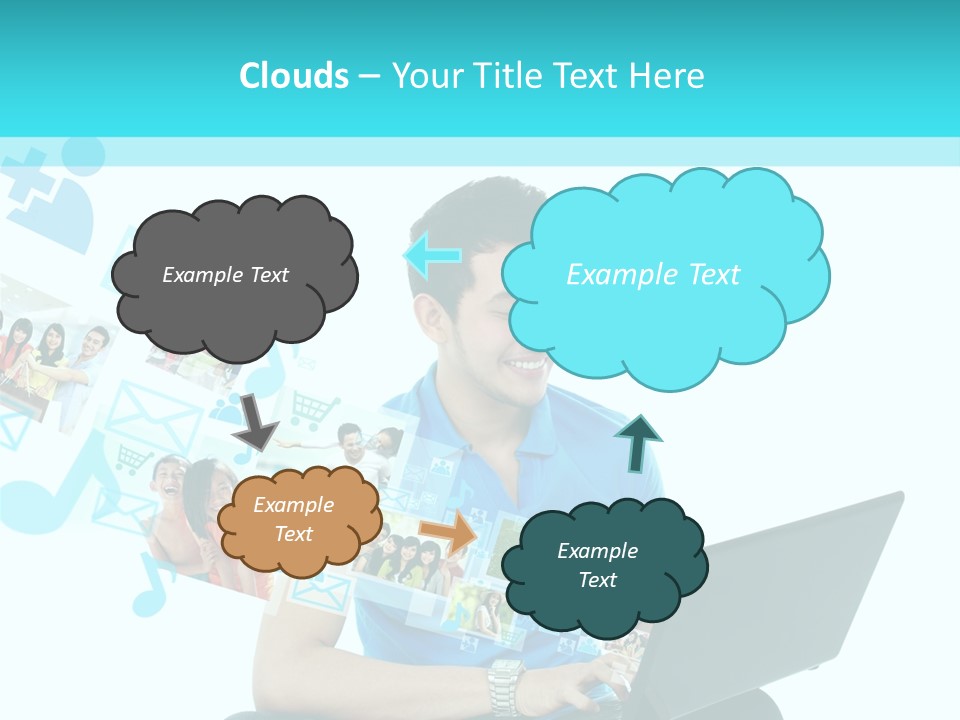 Clouds – Your Title Text Here

Example Text

Example Text

Example Text

Example Text